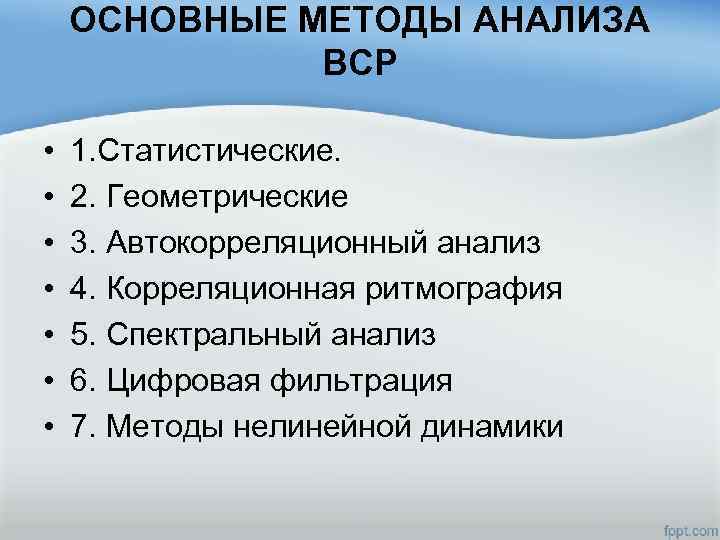 ОСНОВНЫЕ МЕТОДЫ АНАЛИЗА ВСР

• 1.Статистические.
• 2. Геометрические
• 3. Автокорреляционный анализ
• 4. Корреляционная ритмография
• 5. Спектральный анализ
• 6. Цифровая фильтрация
• 7. Методы нелинейной динамики

fppt.com